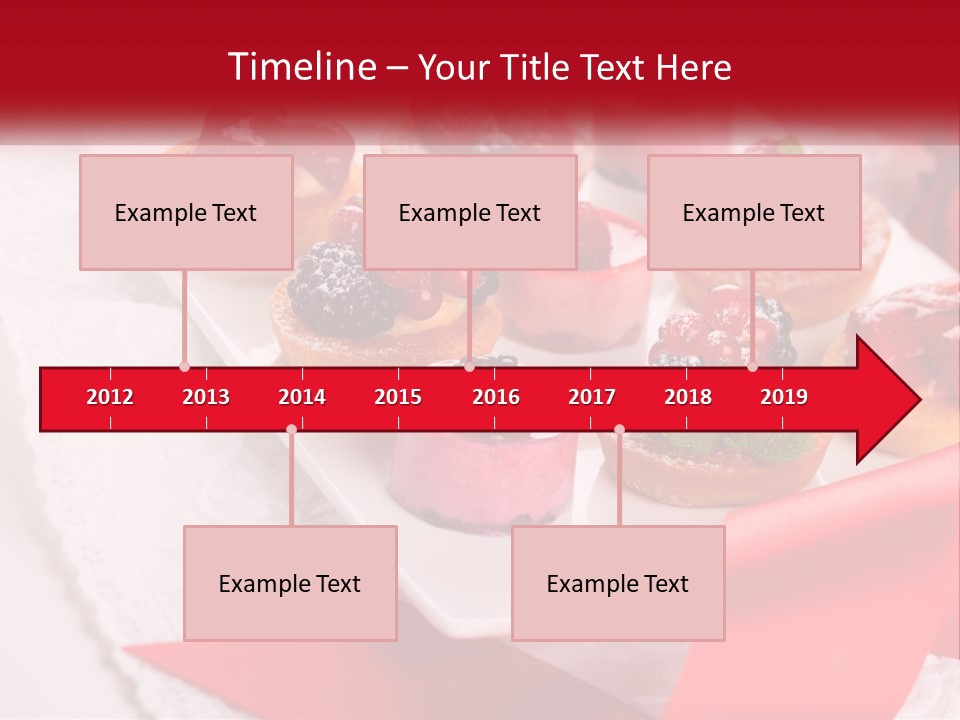 Timeline – Your Title Text Here

Example Text

Example Text

Example Text

2012 2013 2014 2015 2016 2017 2018 2019

Example Text

Example Text